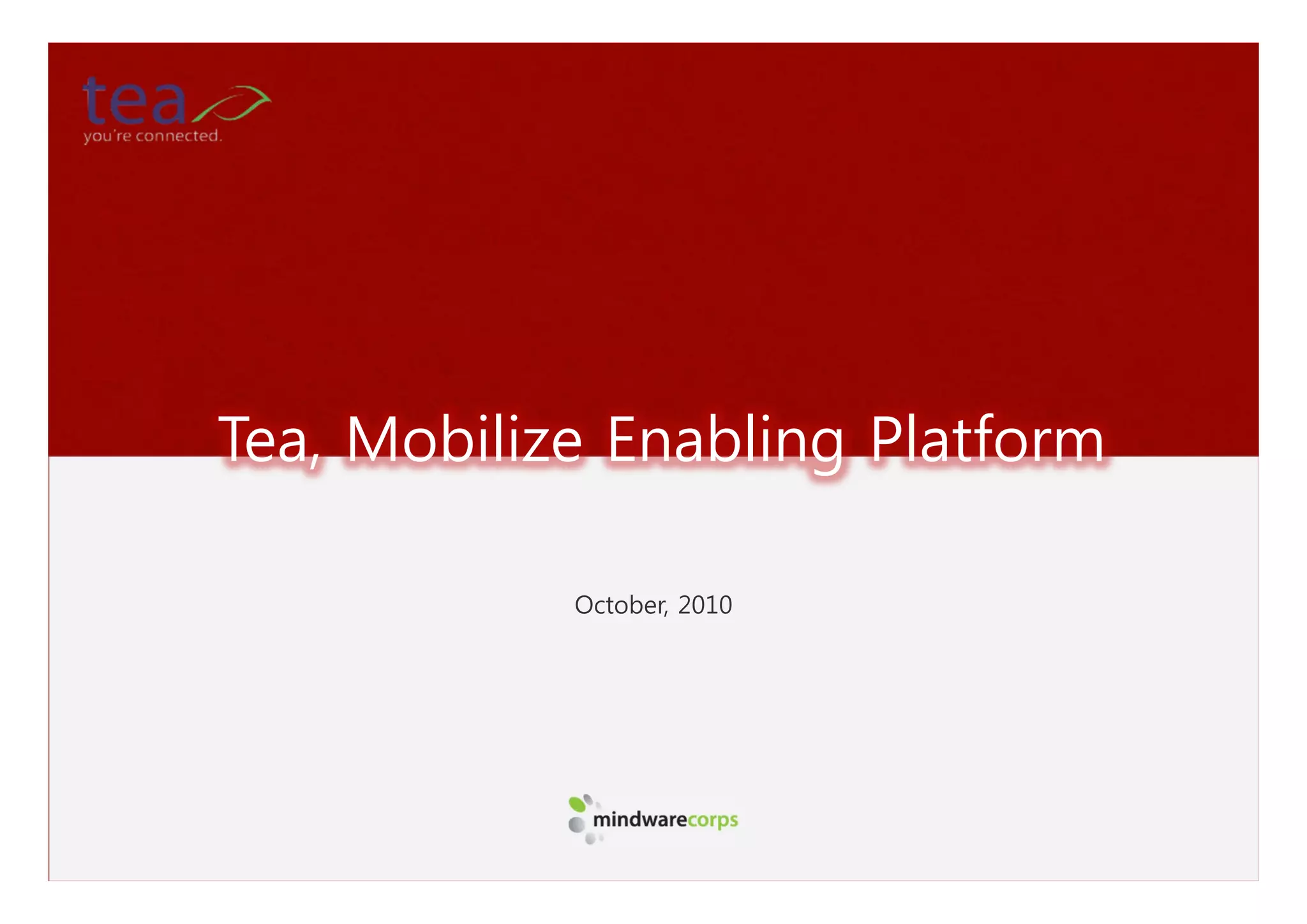 tea
you're connected.

Tea, Mobilize Enabling Platform

October, 2010

mindwarecorps